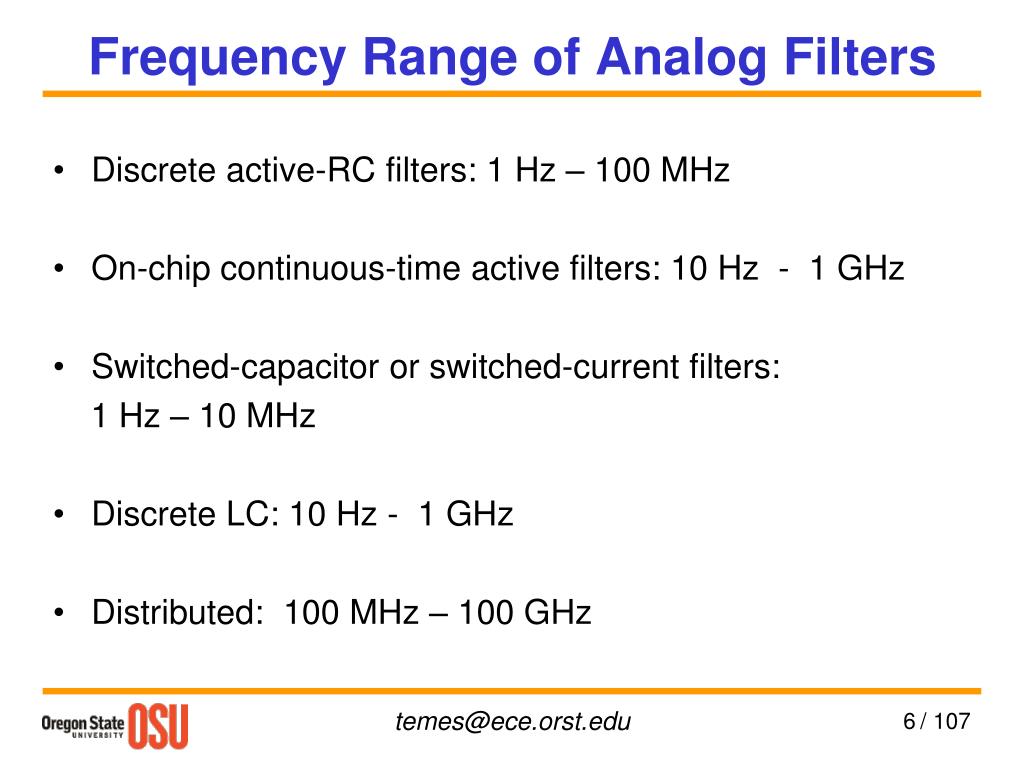 Frequency Range of Analog Filters

• Discrete active-RC filters: 1 Hz – 100 MHz

• On-chip continuous-time active filters: 10 Hz - 1 GHz

• Switched-capacitor or switched-current filters: 1 Hz – 10 MHz

• Discrete LC: 10 Hz - 1 GHz

• Distributed: 100 MHz – 100 GHz

Oregon State UNIVERSITY OSU

temes@ece.orst.edu

6 / 107